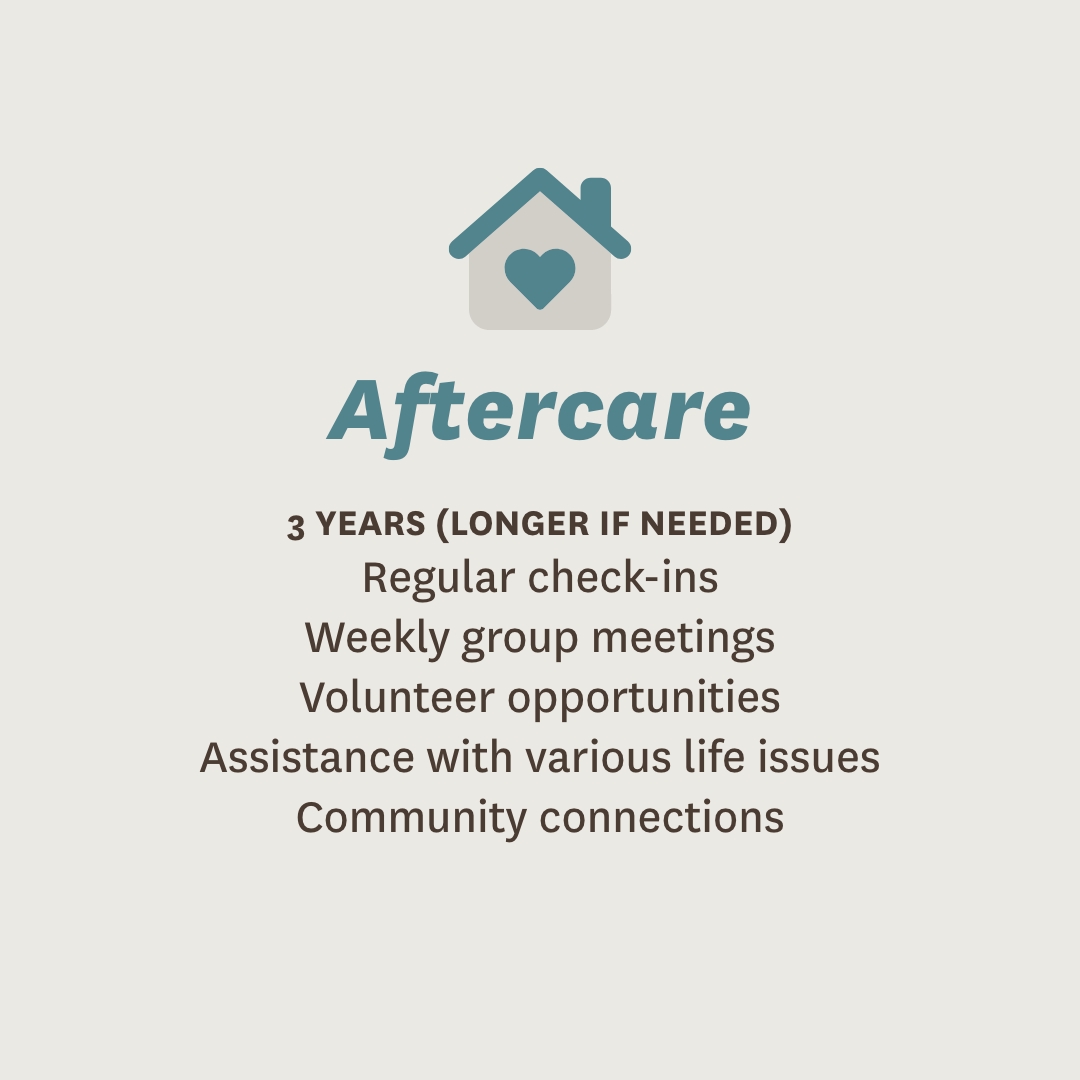 Aftercare

3 YEARS (LONGER IF NEEDED)
Regular check-ins
Weekly group meetings
Volunteer opportunities
Assistance with various life issues
Community connections